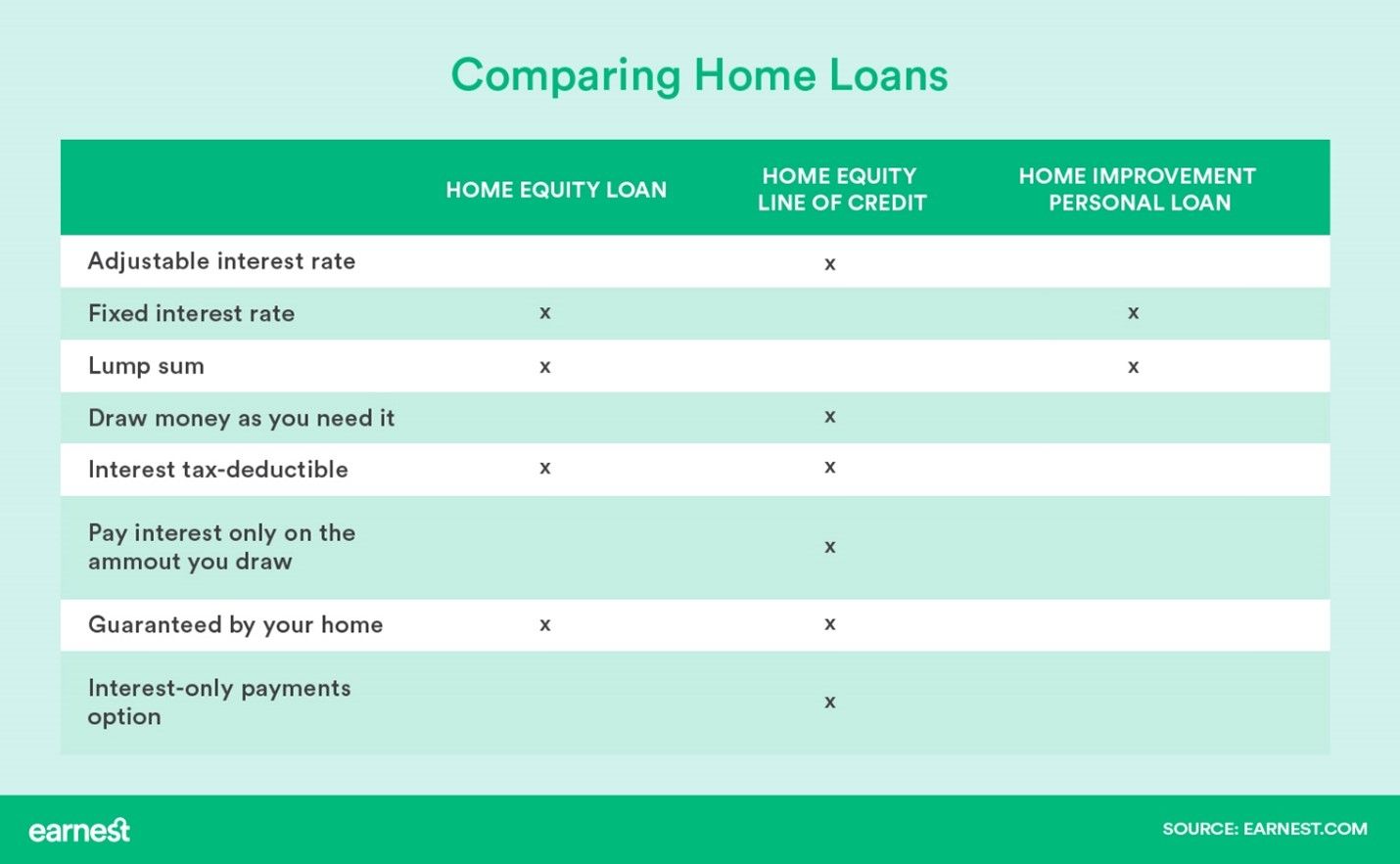 Comparing Home Loans

| | HOME EQUITY LOAN | HOME EQUITY LINE OF CREDIT | HOME IMPROVEMENT PERSONAL LOAN |
|---|---|---|---|
| Adjustable interest rate | | x | |
| Fixed interest rate | x | | x |
| Lump sum | x | | x |
| Draw money as you need it | | x | |
| Interest tax-deductible | x | x | |
| Pay interest only on the ammout you draw | | x | |
| Guaranteed by your home | x | x | |
| Interest-only payments option | | x | |

earnest

SOURCE: EARNEST.COM